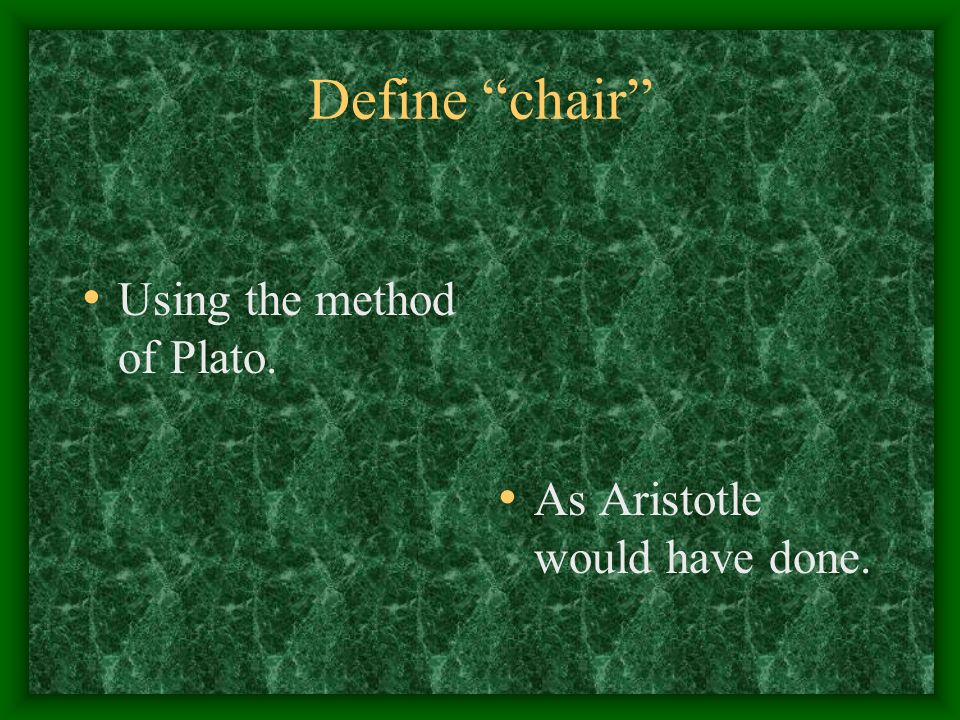 Define “chair”

• Using the method of Plato.

• As Aristotle would have done.